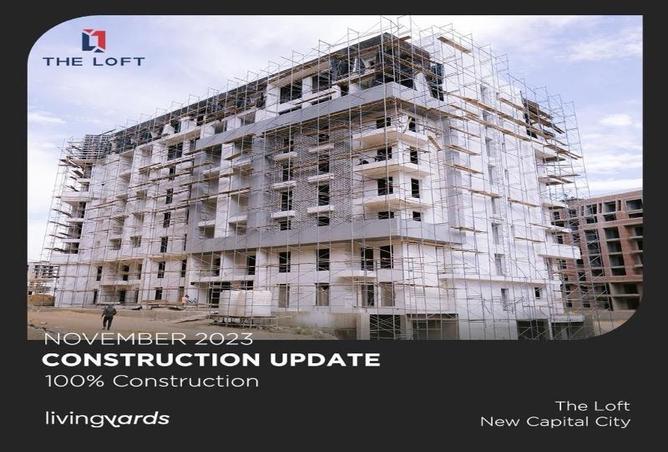 THE LOFT

NOVEMBER 2023
CONSTRUCTION UPDATE
100% Construction

livingyards

The Loft
New Capital City